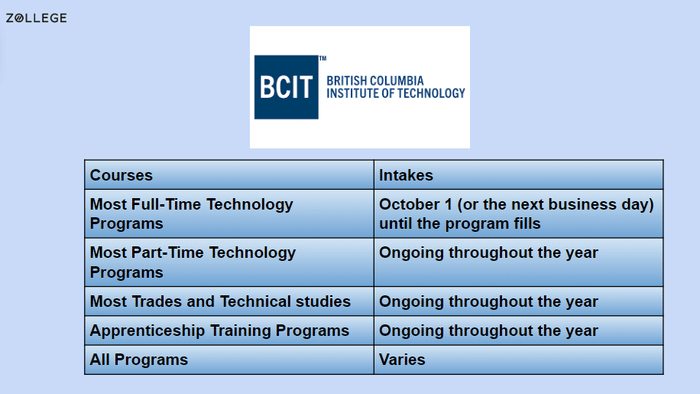 ZOLLEGE

BCIT™ BRITISH COLUMBIA INSTITUTE OF TECHNOLOGY

| Courses | Intakes |
|---|---|
| Most Full-Time Technology Programs | October 1 (or the next business day) until the program fills |
| Most Part-Time Technology Programs | Ongoing throughout the year |
| Most Trades and Technical studies | Ongoing throughout the year |
| Apprenticeship Training Programs | Ongoing throughout the year |
| All Programs | Varies |